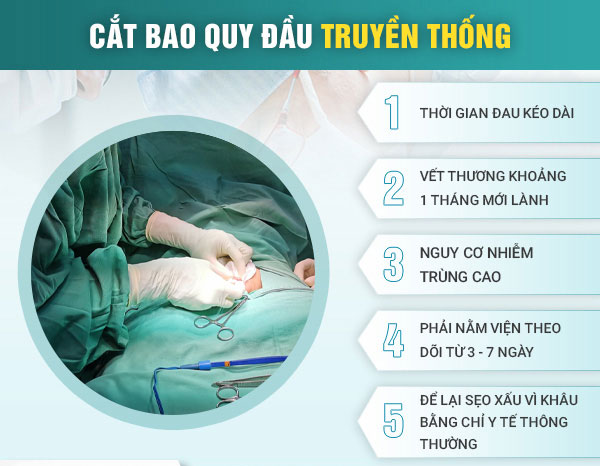 CẮT BAO QUY ĐẦU TRUYỀN THỐNG

1
THỜI GIAN ĐAU KÉO DÀI

2
VẾT THƯƠNG KHOẢNG 1 THÁNG MỚI LÀNH

3
NGUY CƠ NHIỄM TRÙNG CAO

4
PHẢI NẰM VIỆN THEO DÕI TỪ 3 - 7 NGÀY

5
ĐỂ LẠI SẸO XẤU VÌ KHÂU BẰNG CHỈ Y TẾ THÔNG THƯỜNG